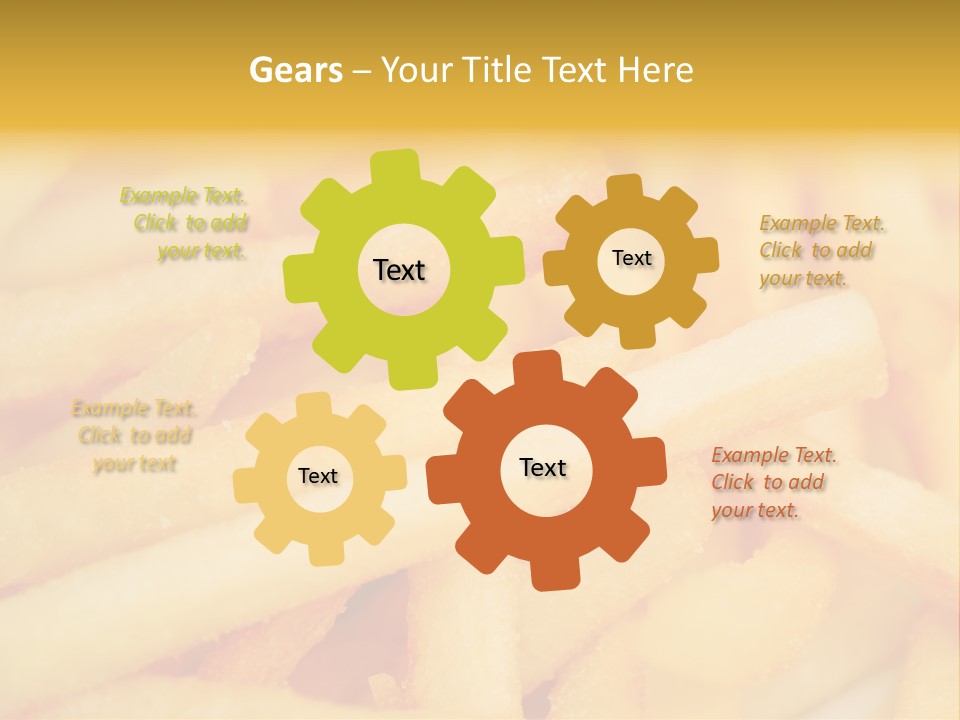 Gears – Your Title Text Here

Example Text.
Click to add
your text.

Text

Text

Example Text.
Click to add
your text.

Example Text.
Click to add
your text

Text

Text

Example Text.
Click to add
your text.